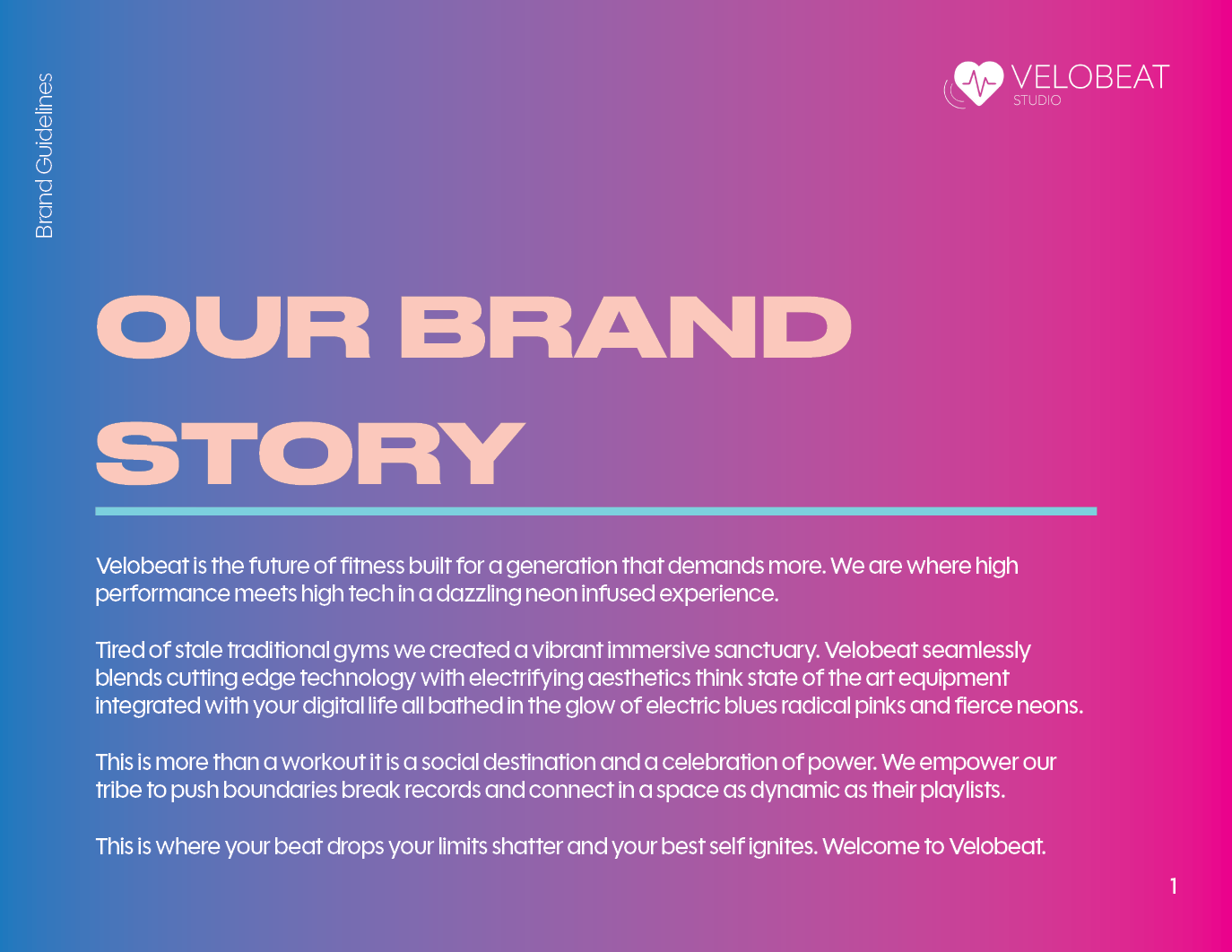 Brand Guidelines

VELOBEAT
STUDIO

OUR BRAND STORY

Velobeat is the future of fitness built for a generation that demands more. We are where high performance meets high tech in a dazzling neon infused experience.

Tired of stale traditional gyms we created a vibrant immersive sanctuary. Velobeat seamlessly blends cutting edge technology with electrifying aesthetics think state of the art equipment integrated with your digital life all bathed in the glow of electric blues radical pinks and fierce neons.

This is more than a workout it is a social destination and a celebration of power. We empower our tribe to push boundaries break records and connect in a space as dynamic as their playlists.

This is where your beat drops your limits shatter and your best self ignites. Welcome to Velobeat.

1